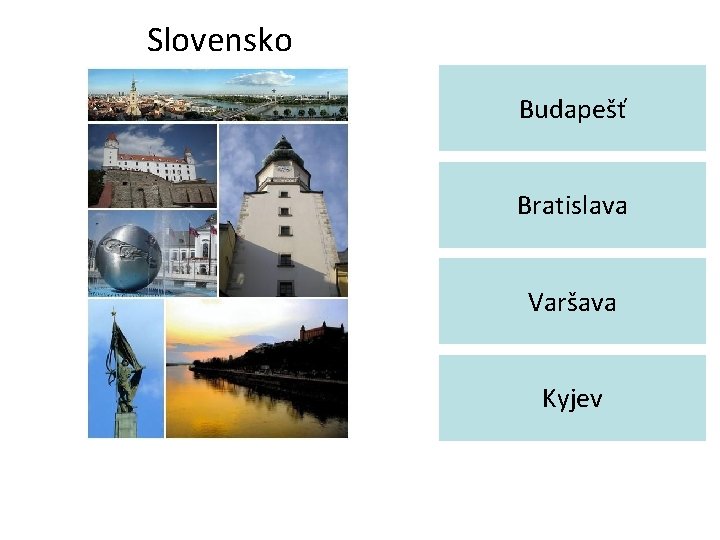 Slovensko

Budapešť

Bratislava

Varšava

Kyjev